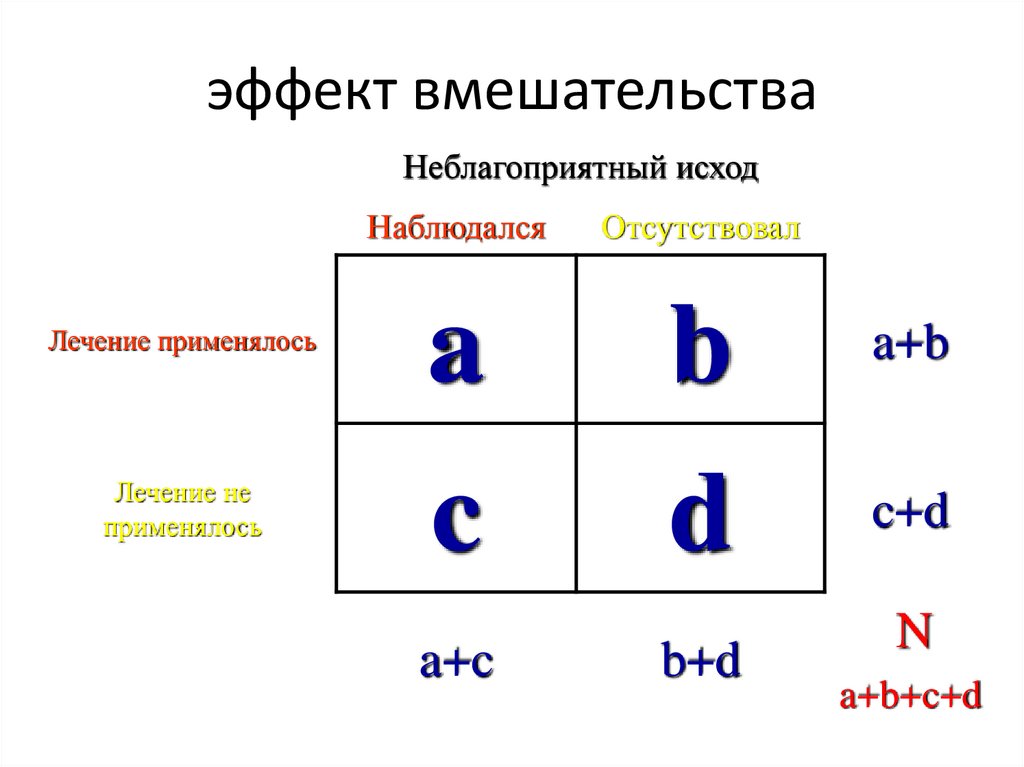 эффект вмешательства

Неблагоприятный исход

| | Наблюдался | Отсутствовал | |
|---|---|---|---|
| Лечение применялось | a | b | a+b |
| Лечение не применялось | c | d | c+d |
| | a+c | b+d | N a+b+c+d |